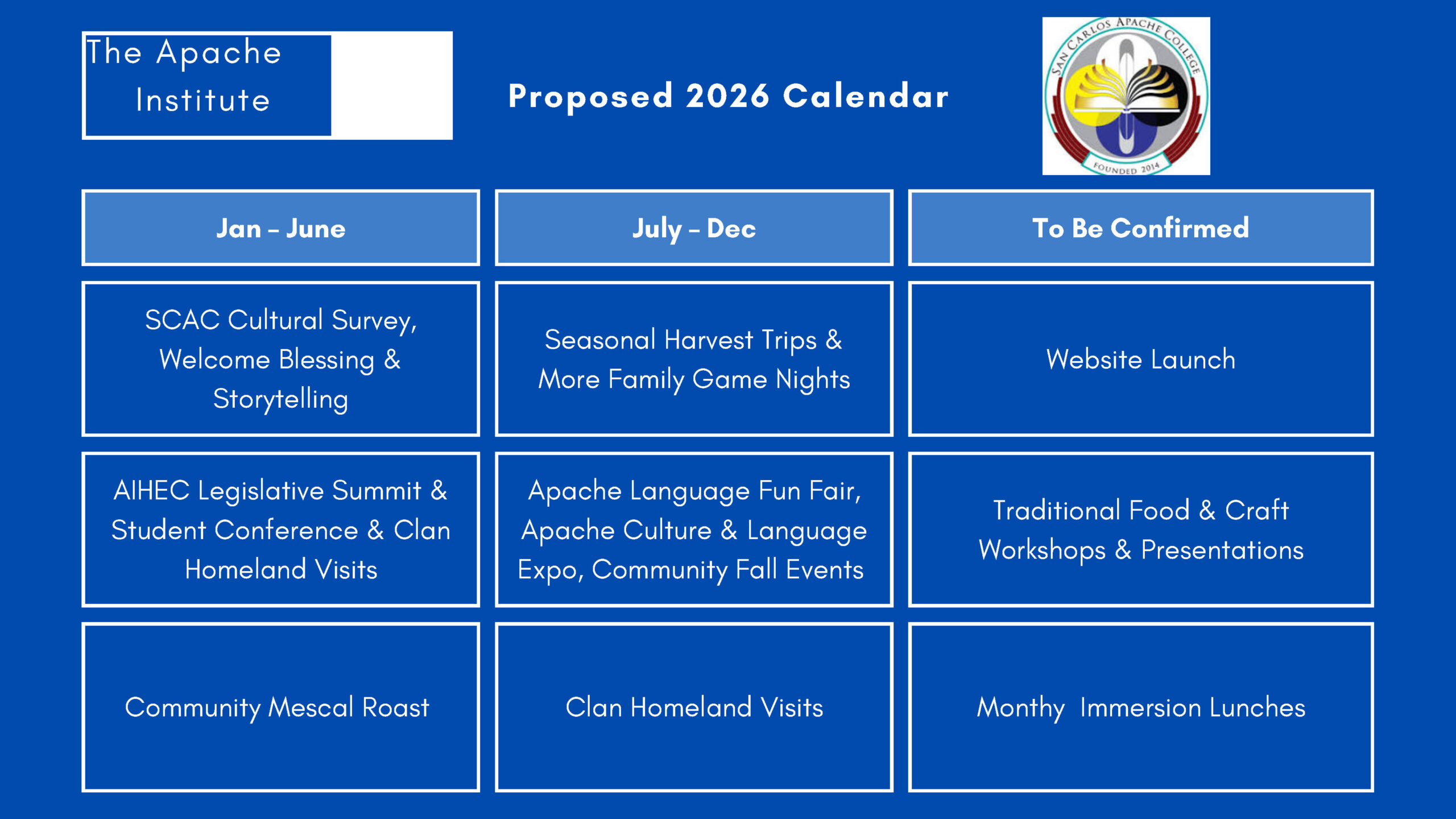 The Apache Institute

Proposed 2026 Calendar

SAN CARLOS APACHE COLLEGE
FOUNDED 2014

| Jan – June | July – Dec | To Be Confirmed |
|---|---|---|
| SCAC Cultural Survey, Welcome Blessing & Storytelling | Seasonal Harvest Trips & More Family Game Nights | Website Launch |
| AIHEC Legislative Summit & Student Conference & Clan Homeland Visits | Apache Language Fun Fair, Apache Culture & Language Expo, Community Fall Events | Traditional Food & Craft Workshops & Presentations |
| Community Mescal Roast | Clan Homeland Visits | Monthy Immersion Lunches |